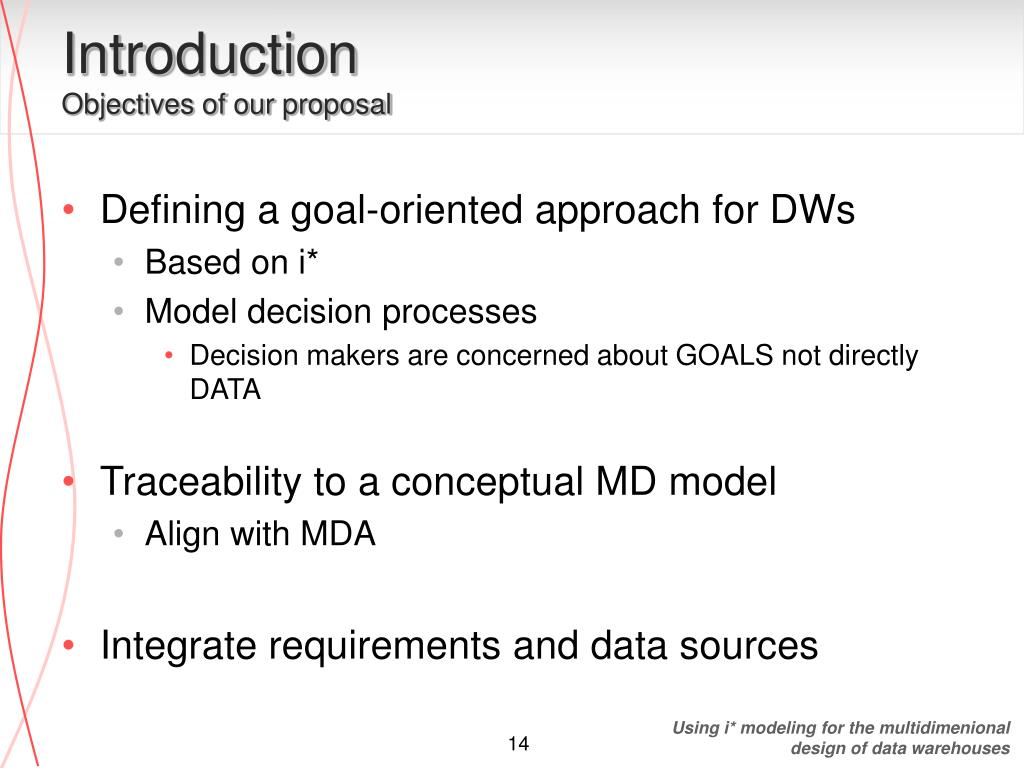 Introduction
Objectives of our proposal

• Defining a goal-oriented approach for DWs
• Based on i*
• Model decision processes
• Decision makers are concerned about GOALS not directly DATA

• Traceability to a conceptual MD model
• Align with MDA

• Integrate requirements and data sources

14

Using i* modeling for the multidimenional design of data warehouses